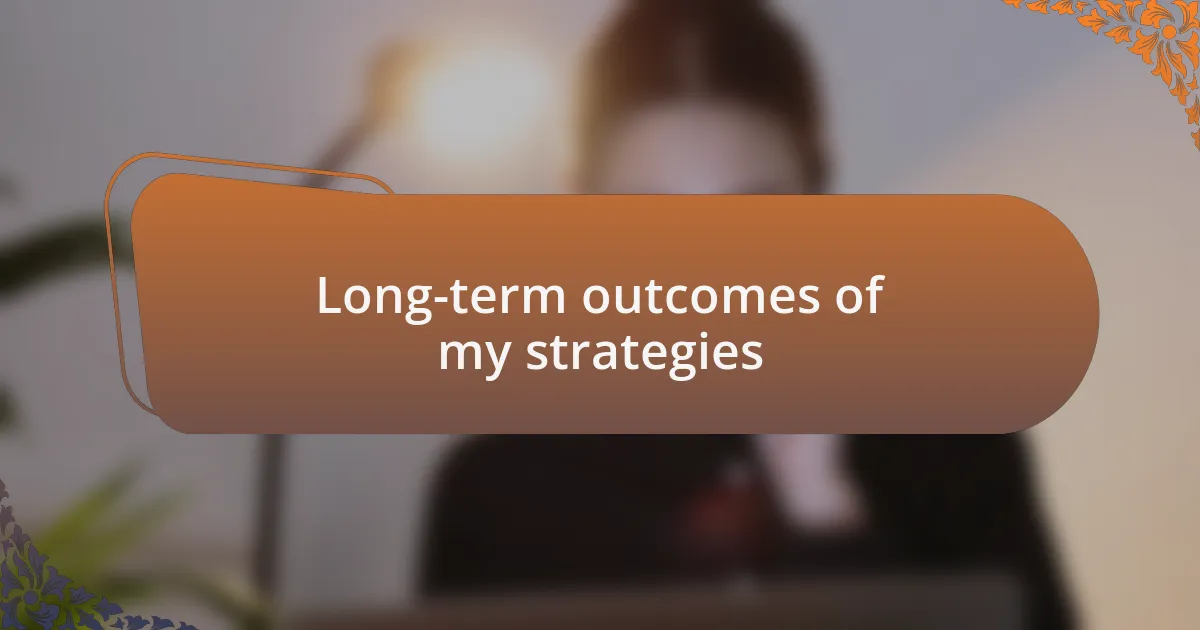 Long-term outcomes of my strategies